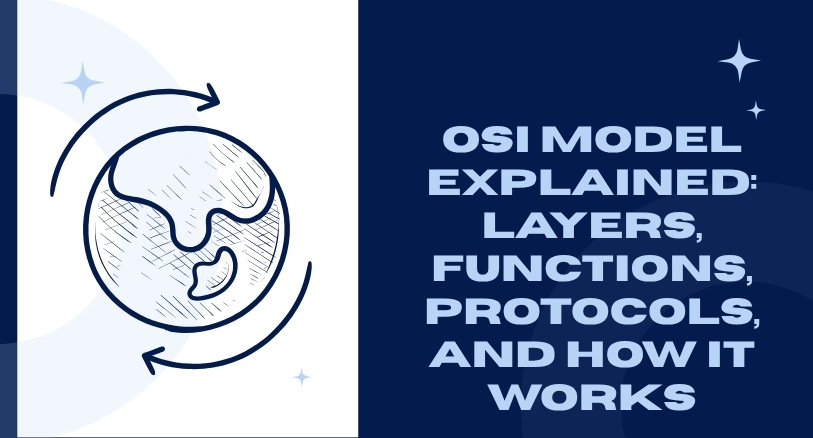 OSI MODEL EXPLAINED: LAYERS, FUNCTIONS, PROTOCOLS, AND HOW IT WORKS